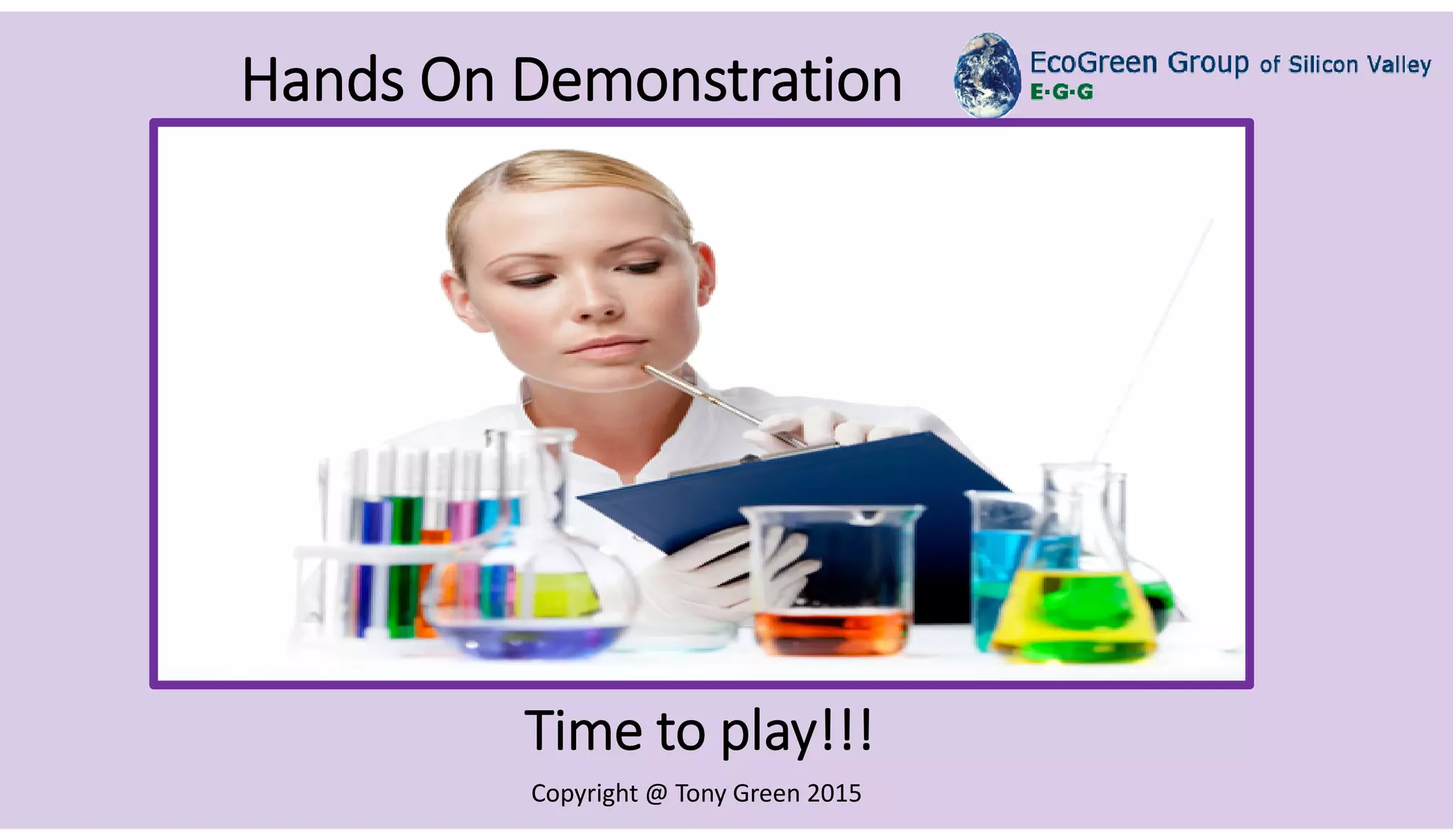 Hands On Demonstration

EcoGreen Group of Silicon Valley
E·G·G

Time to play!!!

Copyright @ Tony Green 2015